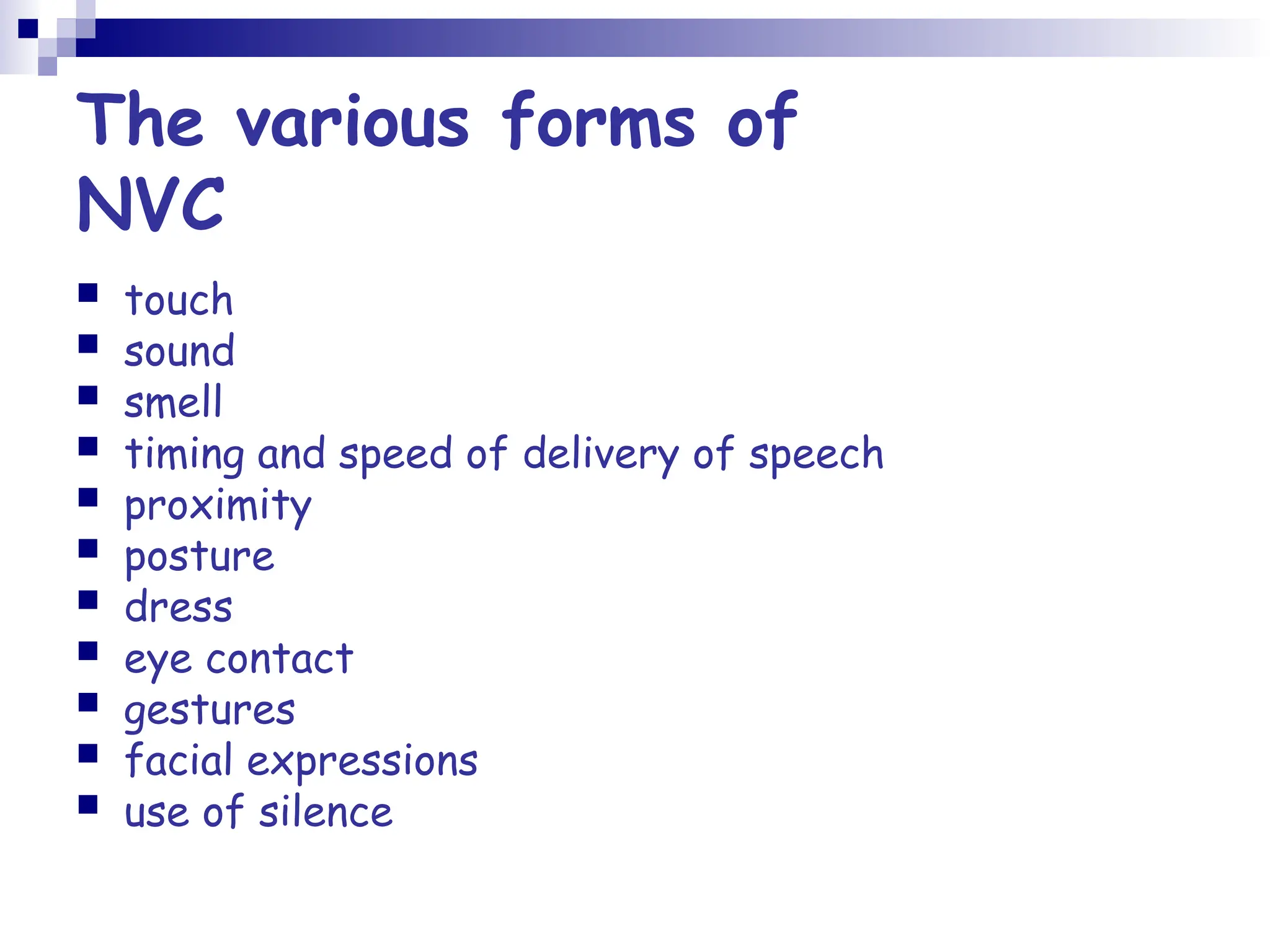 The various forms of NVC

- touch
- sound
- smell
- timing and speed of delivery of speech
- proximity
- posture
- dress
- eye contact
- gestures
- facial expressions
- use of silence